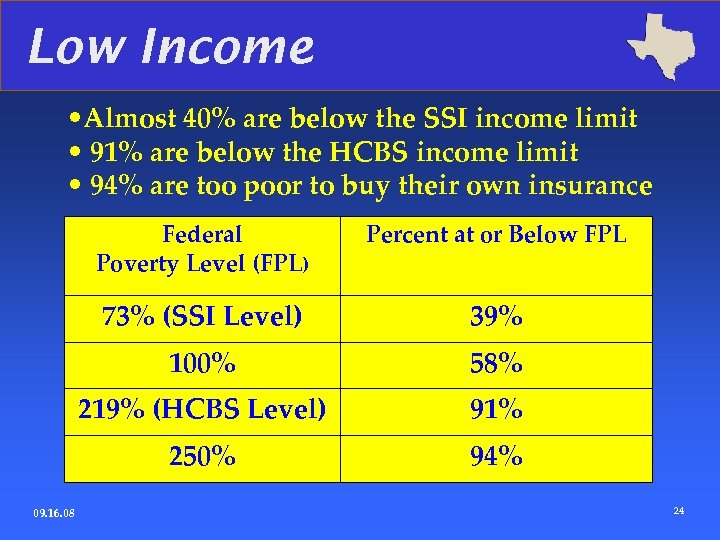 Low Income

•Almost 40% are below the SSI income limit
• 91% are below the HCBS income limit
• 94% are too poor to buy their own insurance

| Federal Poverty Level (FPL) | Percent at or Below FPL |
|---|---|
| 73% (SSI Level) | 39% |
| 100% | 58% |
| 219% (HCBS Level) | 91% |
| 250% | 94% |

09.16.08

24